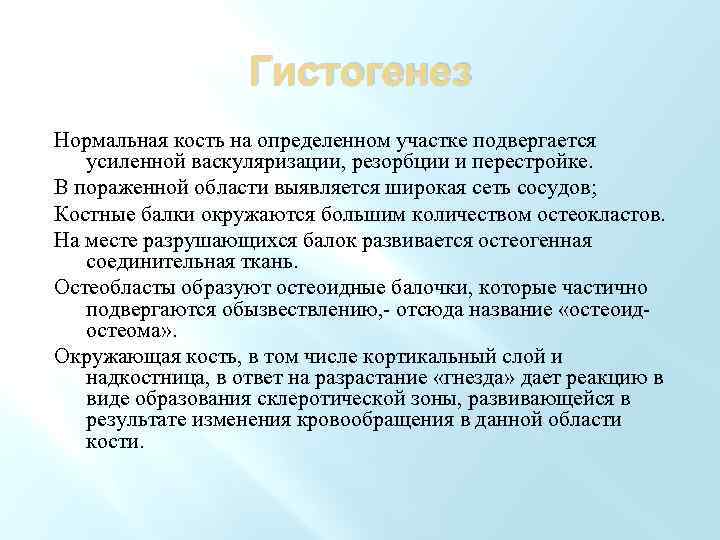 Гистогенез

Нормальная кость на определенном участке подвергается усиленной васкуляризации, резорбции и перестройке.

В пораженной области выявляется широкая сеть сосудов;

Костные балки окружаются большим количеством остеокластов.

На месте разрушающихся балок развивается остеогенная соединительная ткань.

Остеобласты образуют остеоидные балочки, которые частично подвергаются обызвествлению,- отсюда название «остеоид-остеома».

Окружающая кость, в том числе кортикальный слой и надкостница, в ответ на разрастание «гнезда» дает реакцию в виде образования склеротической зоны, развивающейся в результате изменения кровообращения в данной области кости.